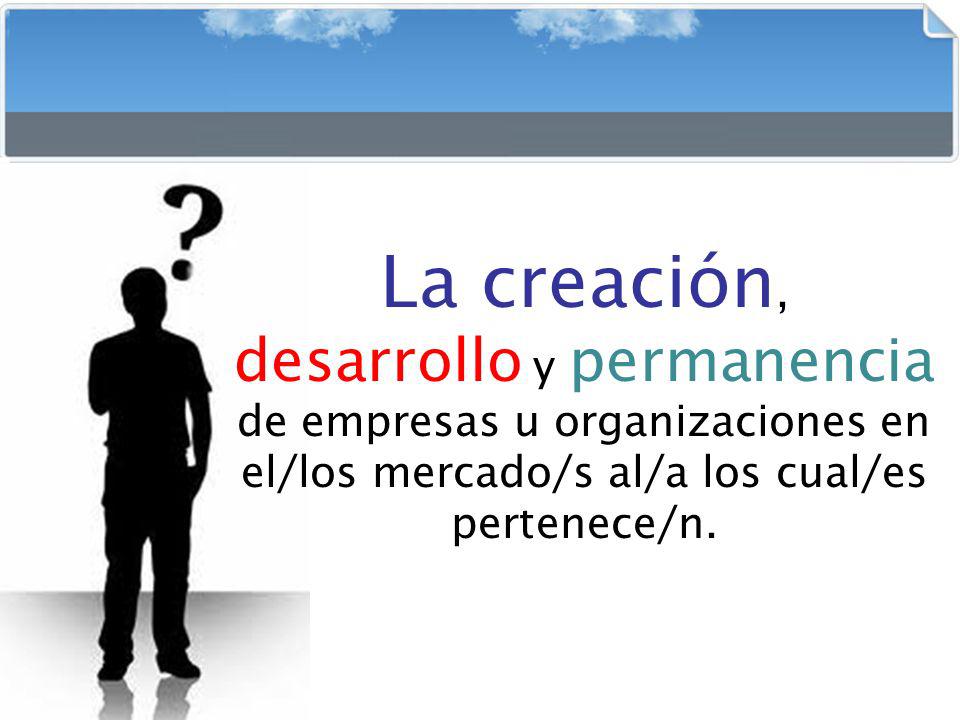 ?

La creación, desarrollo y permanencia de empresas u organizaciones en el/los mercado/s al/a los cual/es pertenece/n.